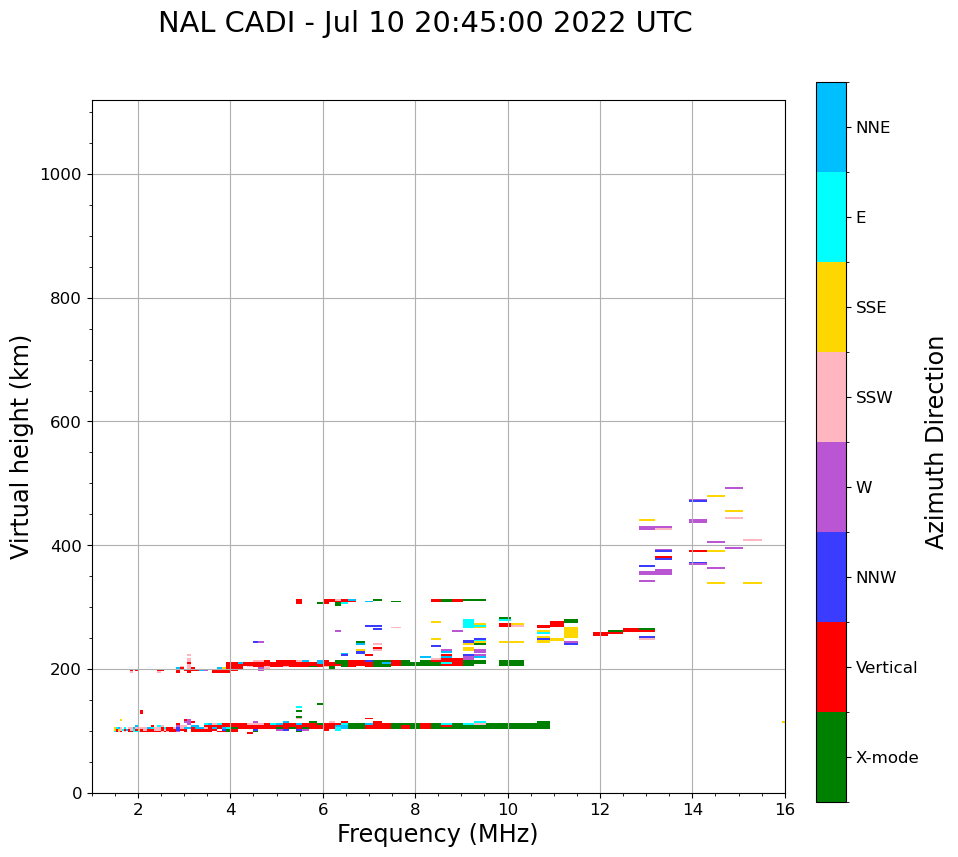 NAL CADI - Jul 10 20:45:00 2022 UTC

Virtual height (km)

1000
800
600
400
200
0

2
4
6
8
10
12
14
16

Frequency (MHz)

NNE
E
SSE
SSW
W
NNW
Vertical
X-mode

Azimuth Direction